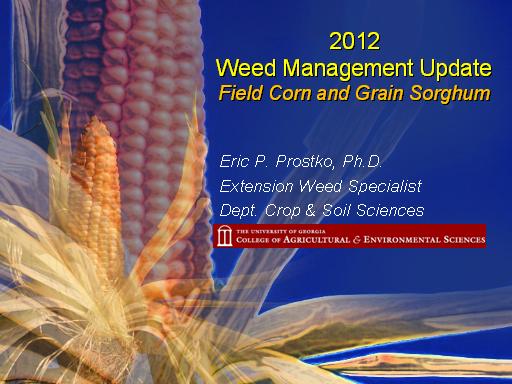 2012
Weed Management Update
Field Corn and Grain Sorghum

Eric P. Prostko, Ph.D.
Extension Weed Specialist
Dept. Crop & Soil Sciences

THE UNIVERSITY OF GEORGIA
COLLEGE OF AGRICULTURAL & ENVIRONMENTAL SCIENCES